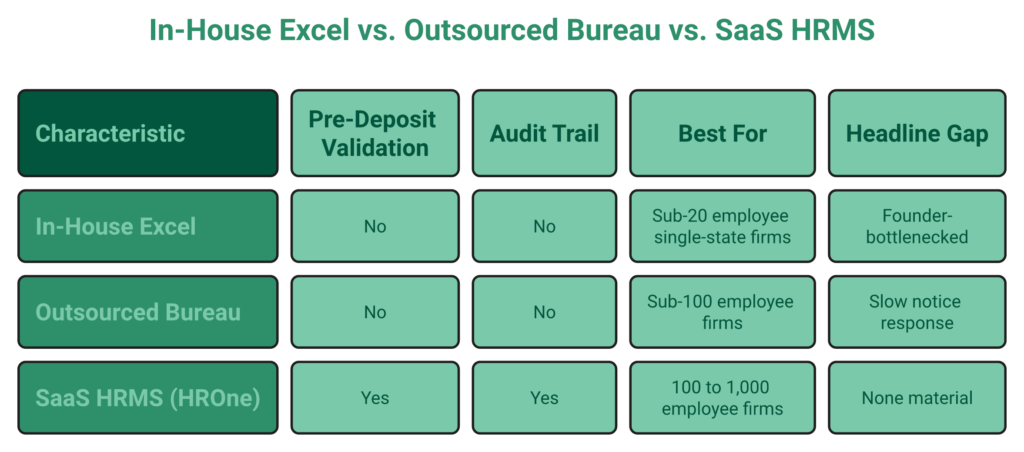 In-House Excel vs. Outsourced Bureau vs. SaaS HRMS

| Characteristic | Pre-Deposit Validation | Audit Trail | Best For | Headline Gap |
|---|---|---|---|---|
| In-House Excel | No | No | Sub-20 employee single-state firms | Founder-bottlenecked |
| Outsourced Bureau | No | No | Sub-100 employee firms | Slow notice response |
| SaaS HRMS (HROne) | Yes | Yes | 100 to 1,000 employee firms | None material |